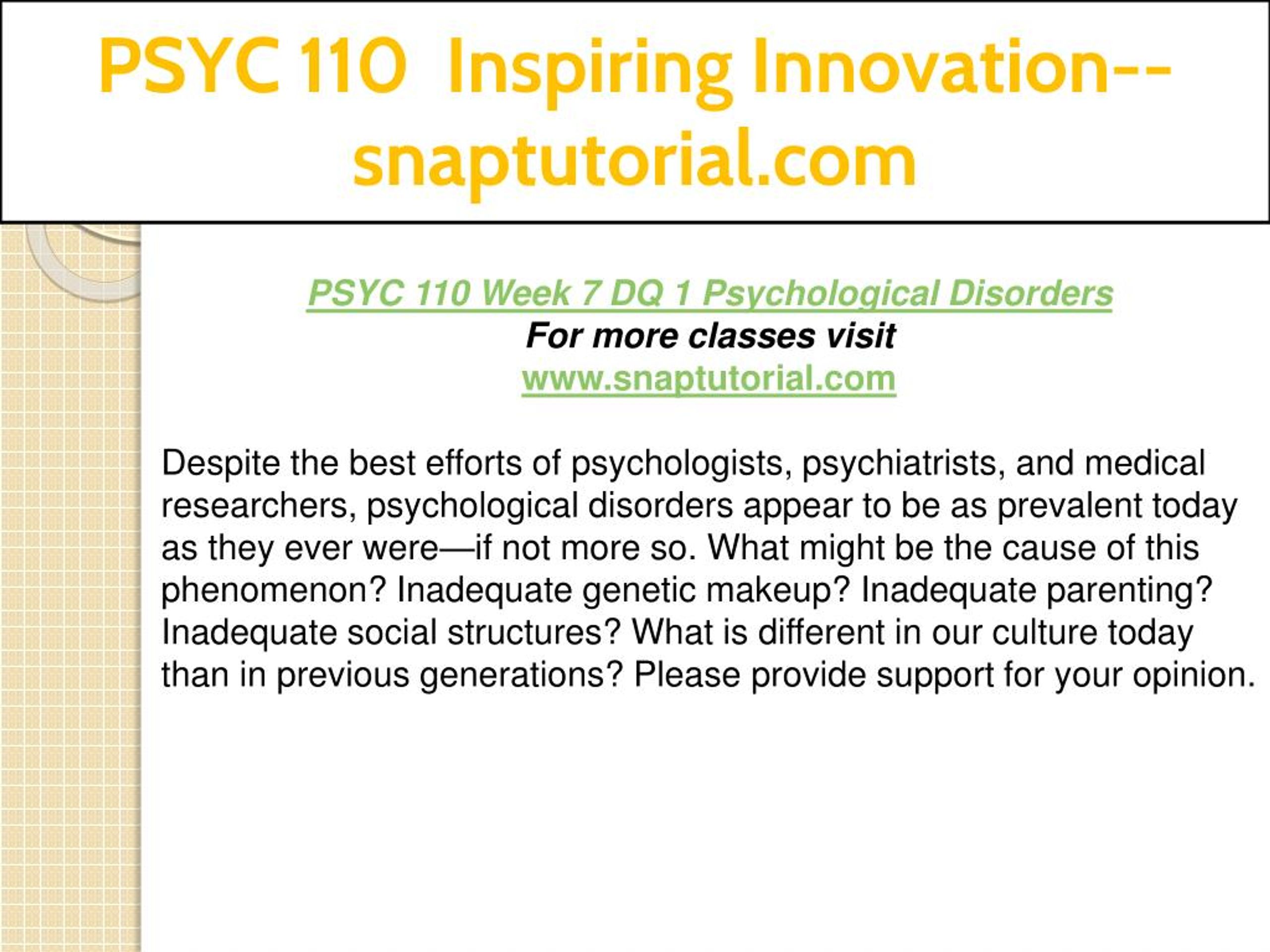 PSYC 110 Inspiring Innovation--snaptutorial.com

PSYC 110 Week 7 DQ 1 Psychological Disorders
For more classes visit
www.snaptutorial.com

Despite the best efforts of psychologists, psychiatrists, and medical researchers, psychological disorders appear to be as prevalent today as they ever were—if not more so. What might be the cause of this phenomenon? Inadequate genetic makeup? Inadequate parenting? Inadequate social structures? What is different in our culture today than in previous generations? Please provide support for your opinion.